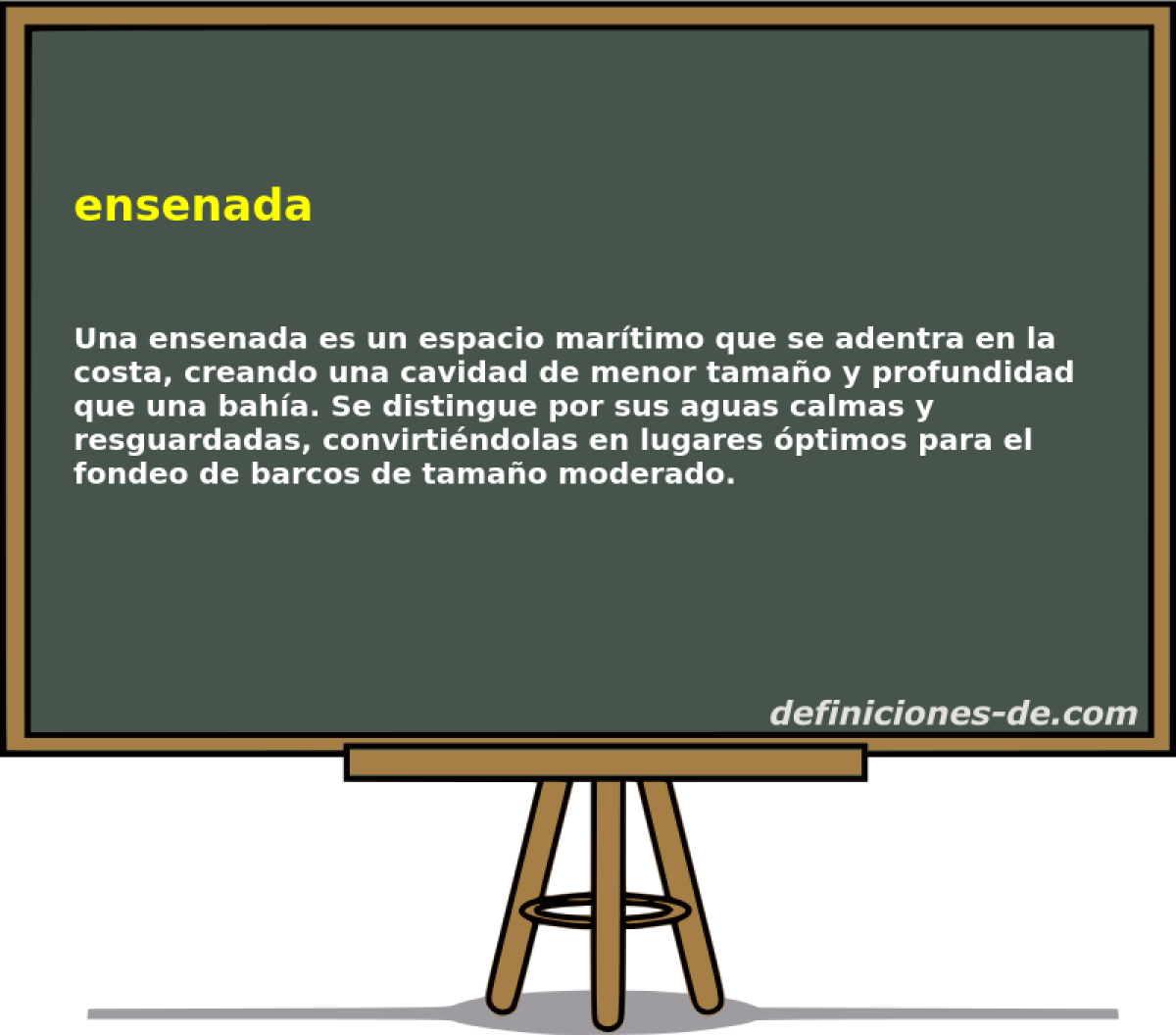 ensenada

Una ensenada es un espacio marítimo que se adentra en la costa, creando una cavidad de menor tamaño y profundidad que una bahía. Se distingue por sus aguas calmas y resguardadas, convirtiéndolas en lugares óptimos para el fondeo de barcos de tamaño moderado.

definiciones-de.com